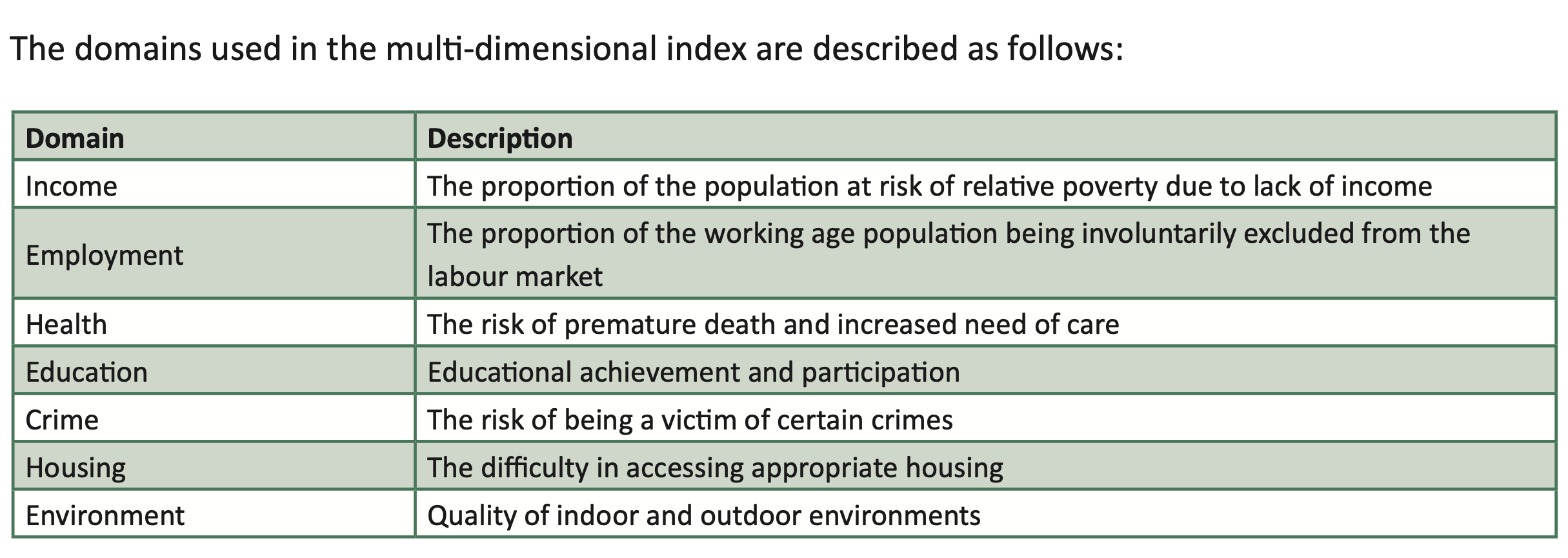 The domains used in the multi-dimensional index are described as follows:

| Domain | Description |
|---|---|
| Income | The proportion of the population at risk of relative poverty due to lack of income |
| Employment | The proportion of the working age population being involuntarily excluded from the labour market |
| Health | The risk of premature death and increased need of care |
| Education | Educational achievement and participation |
| Crime | The risk of being a victim of certain crimes |
| Housing | The difficulty in accessing appropriate housing |
| Environment | Quality of indoor and outdoor environments |